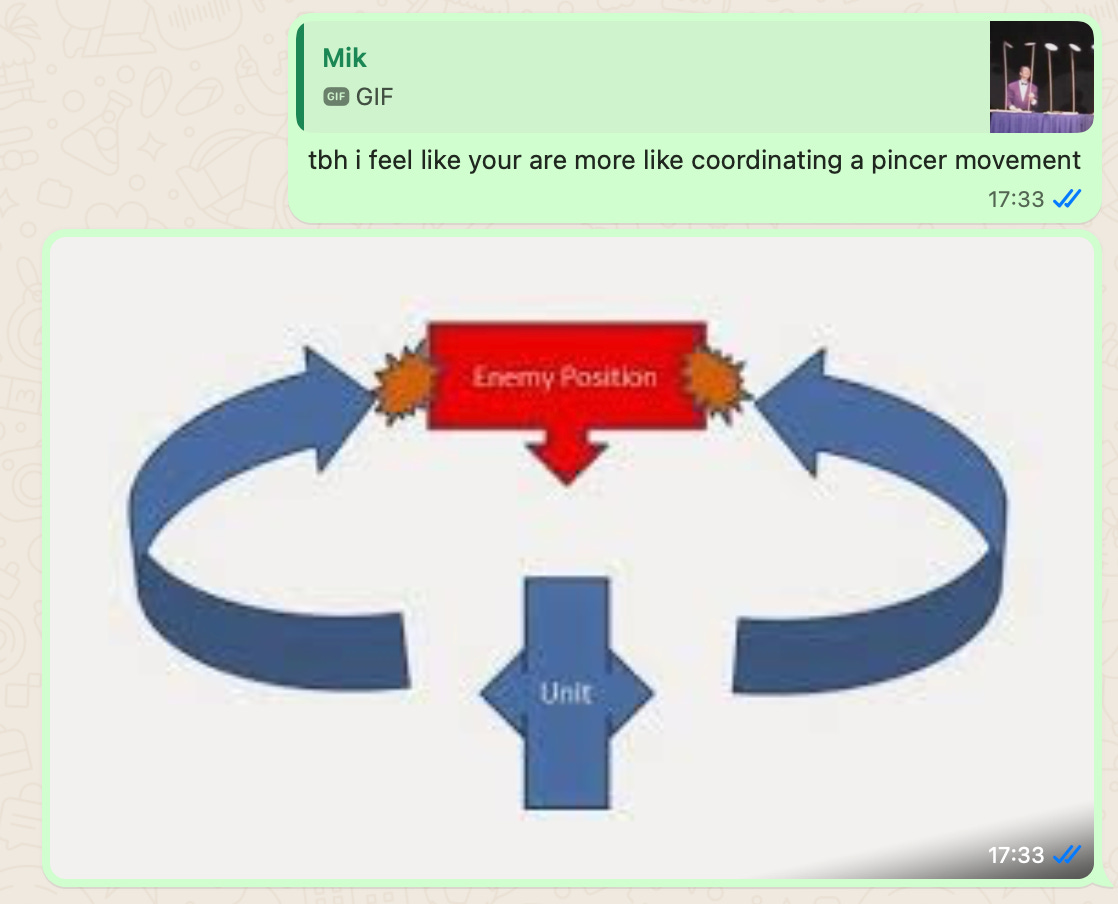 Mik
GIF GIF
tbh i feel like your are more like coordinating a pincer movement
17:33

Enemy Position
Unit
17:33